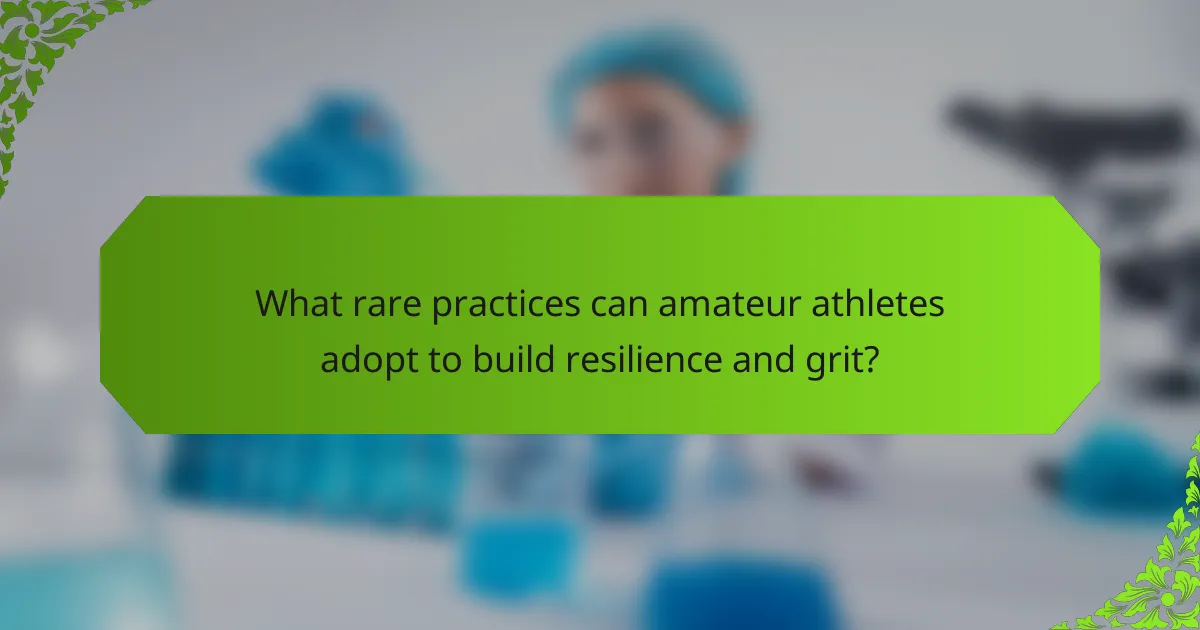 What rare practices can amateur athletes adopt to build resilience and grit?